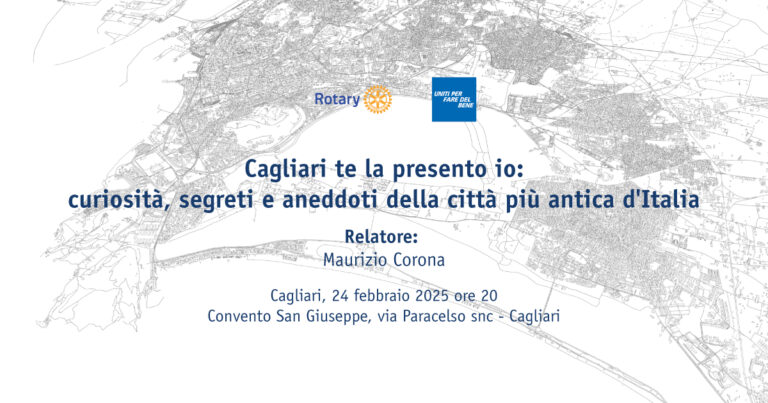 Rotary

UNITI PER FARE DEL BENE

Cagliari te la presento io:
curiosità, segreti e aneddoti della città più antica d'Italia

Relatore:
Maurizio Corona

Cagliari, 24 febbraio 2025 ore 20
Convento San Giuseppe, via Paracelso snc - Cagliari